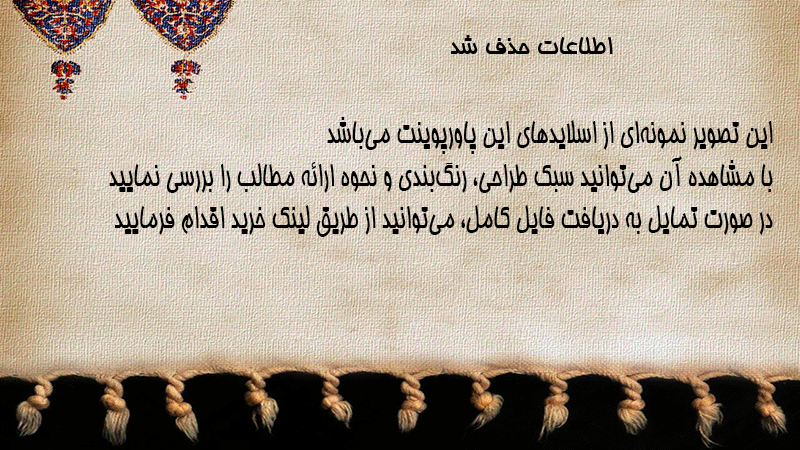 اطلاعات حذف شد

این تصویر نمونه‌ای از اسلایدهای این پاورپوینت می‌باشد
با مشاهده آن می‌توانید سبک طراحی، رنگ‌بندی و نحوه ارائه مطالب را بررسی نمایید
در صورت تمایل به دریافت فایل کامل، می‌توانید از طریق لینک خرید اقدام فرمایید